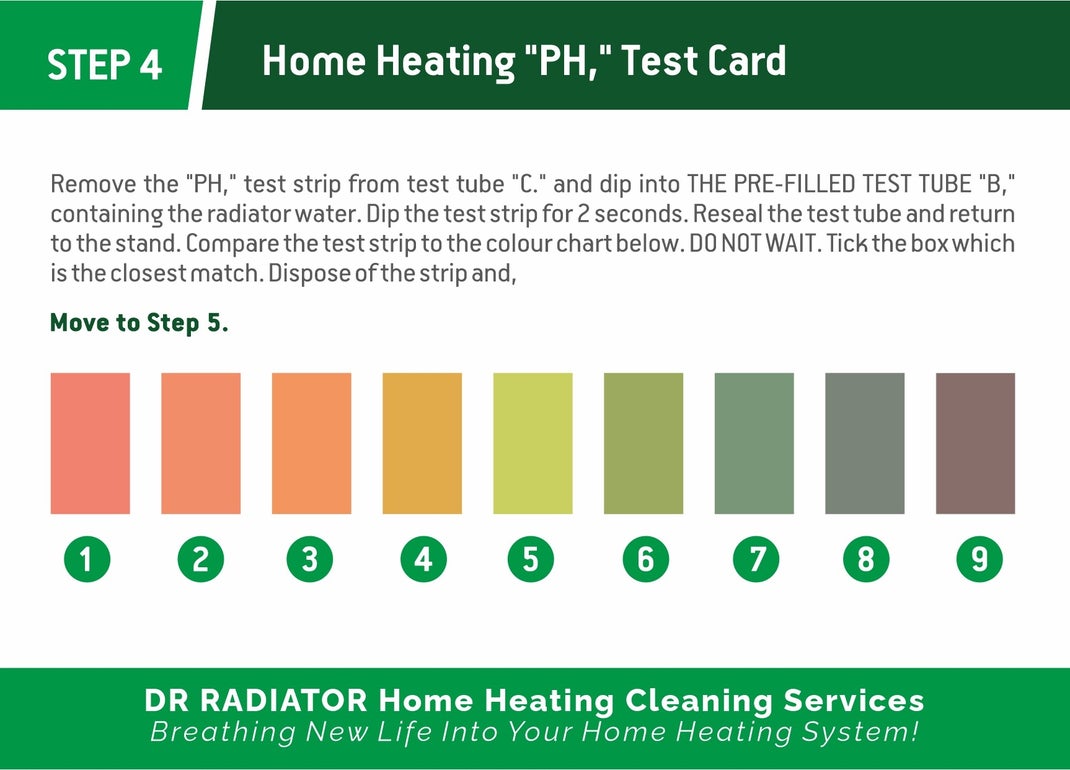 STEP 4

Home Heating "PH," Test Card

Remove the "PH," test strip from test tube "C." and dip into THE PRE-FILLED TEST TUBE "B," containing the radiator water. Dip the test strip for 2 seconds. Reseal the test tube and return to the stand. Compare the test strip to the colour chart below. DO NOT WAIT. Tick the box which is the closest match. Dispose of the strip and,

Move to Step 5.

1 2 3 4 5 6 7 8 9

DR RADIATOR Home Heating Cleaning Services
Breathing New Life Into Your Home Heating System!